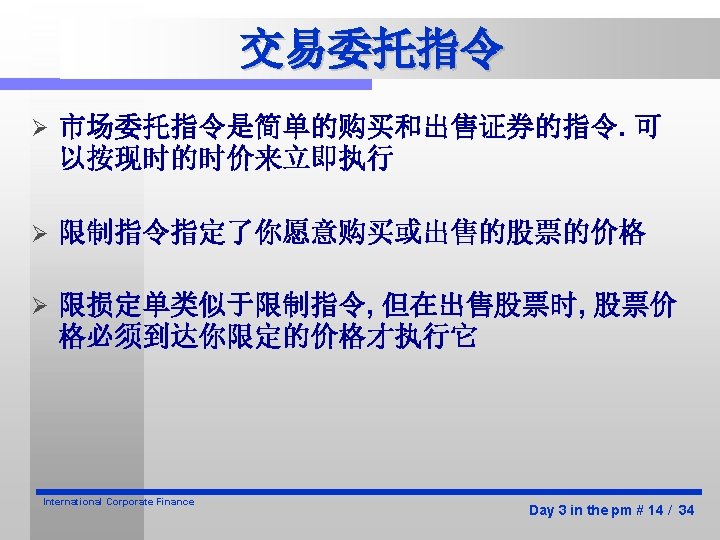 交易委托指令

➢ 市场委托指令是简单的购买和出售证券的指令. 可以按现时的时价来立即执行

➢ 限制指令指定了你愿意购买或出售的股票的价格

➢ 限损定单类似于限制指令, 但在出售股票时, 股票价格必须到达你限定的价格才执行它

International Corporate Finance

Day 3 in the pm # 14 / 34